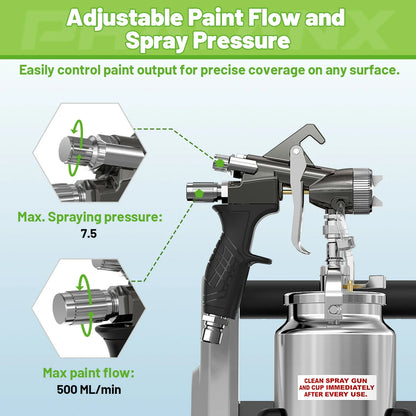 Adjustable Paint Flow and Spray Pressure

Easily control paint output for precise coverage on any surface.

Max. Spraying pressure:
7.5

Max paint flow:
500 ML/min

CLEAN SPRAY GUN AND CUP IMMEDIATELY AFTER EVERY USE.